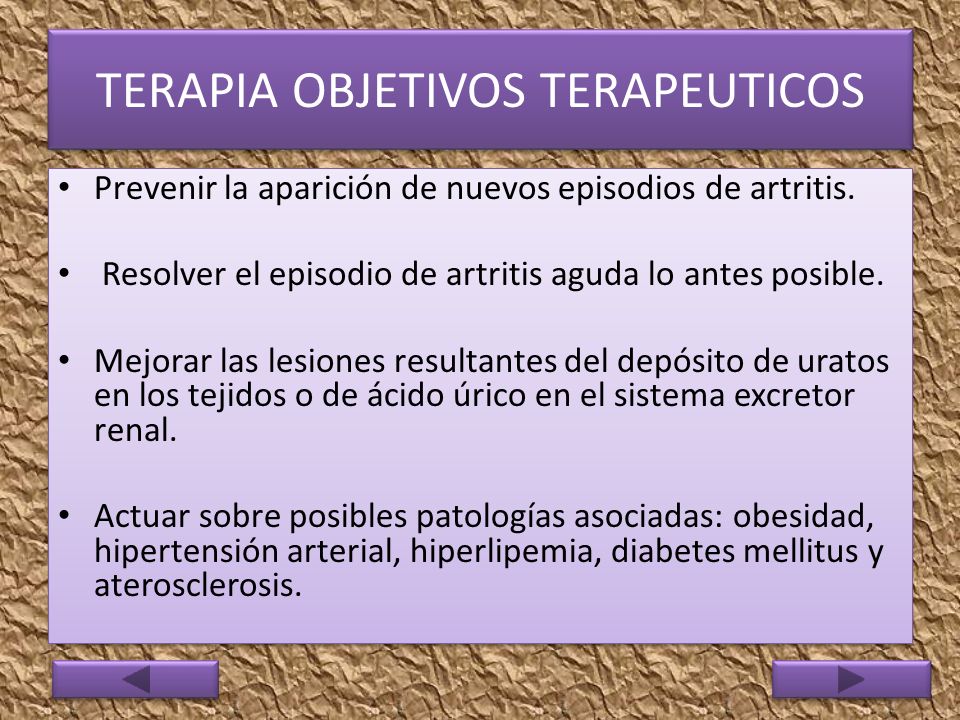 TERAPIA OBJETIVOS TERAPEUTICOS

• Prevenir la aparición de nuevos episodios de artritis.

• Resolver el episodio de artritis aguda lo antes posible.

• Mejorar las lesiones resultantes del depósito de uratos en los tejidos o de ácido úrico en el sistema excretor renal.

• Actuar sobre posibles patologías asociadas: obesidad, hipertensión arterial, hiperlipemia, diabetes mellitus y aterosclerosis.